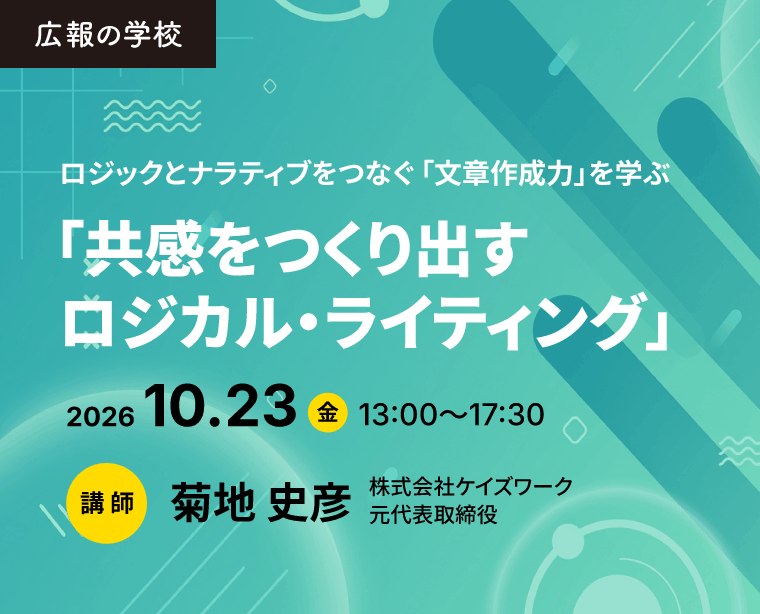 広報の学校

ロジックとナラティブをつなぐ「文章作成力」を学ぶ

「共感をつくり出す ロジカル・ライティング」

2026 10.23 金 13:00〜17:30

講師 菊地 史彦 株式会社ケイズワーク 元代表取締役